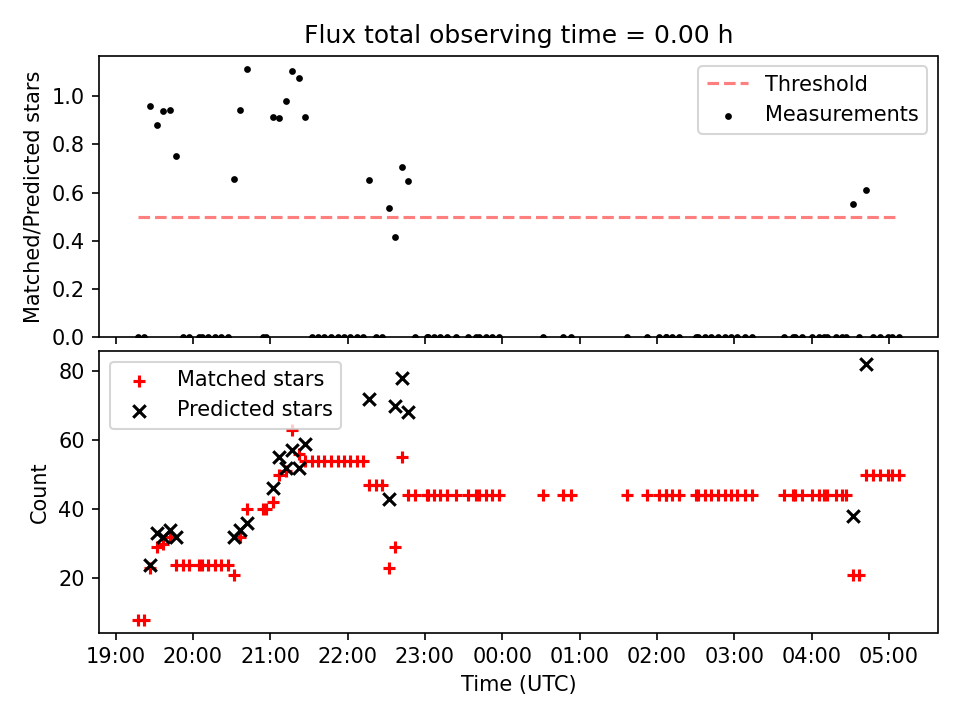 Flux total observing time = 0.00 h

Matched/Predicted stars

1.0
0.8
0.6
0.4
0.2
0.0

Threshold
Measurements

Count

80
60
40
20

Matched stars
Predicted stars

19:00 20:00 21:00 22:00 23:00 00:00 01:00 02:00 03:00 04:00 05:00

Time (UTC)